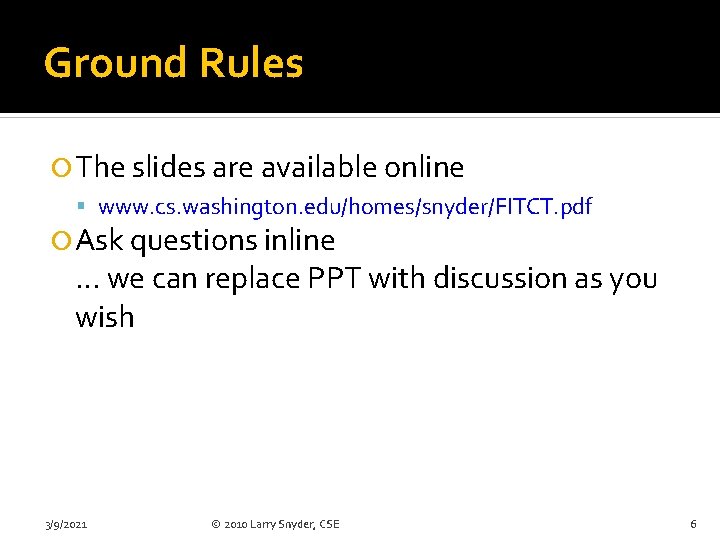 Ground Rules

The slides are available online

www.cs.washington.edu/homes/snyder/FITCT.pdf

Ask questions inline
… we can replace PPT with discussion as you wish

3/9/2021

© 2010 Larry Snyder, CSE

6